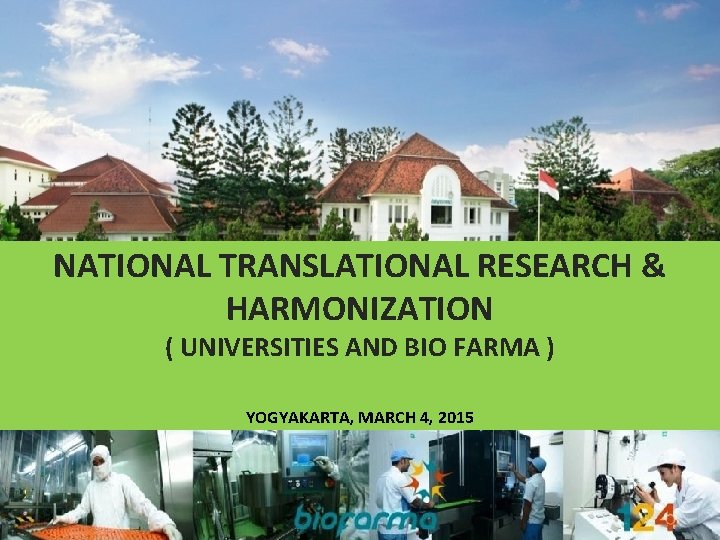 NATIONAL TRANSLATIONAL RESEARCH & HARMONIZATION

( UNIVERSITIES AND BIO FARMA )

YOGYAKARTA, MARCH 4, 2015

biofarma

124